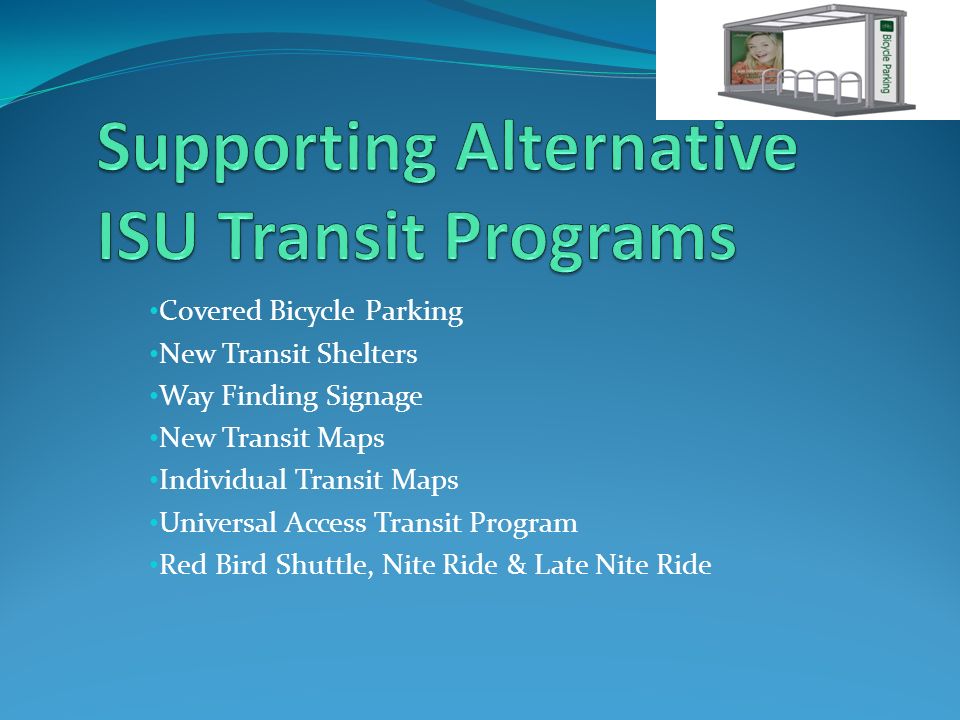 Bicycle Parking

Supporting Alternative ISU Transit Programs

•Covered Bicycle Parking
•New Transit Shelters
•Way Finding Signage
•New Transit Maps
•Individual Transit Maps
•Universal Access Transit Program
•Red Bird Shuttle, Nite Ride & Late Nite Ride